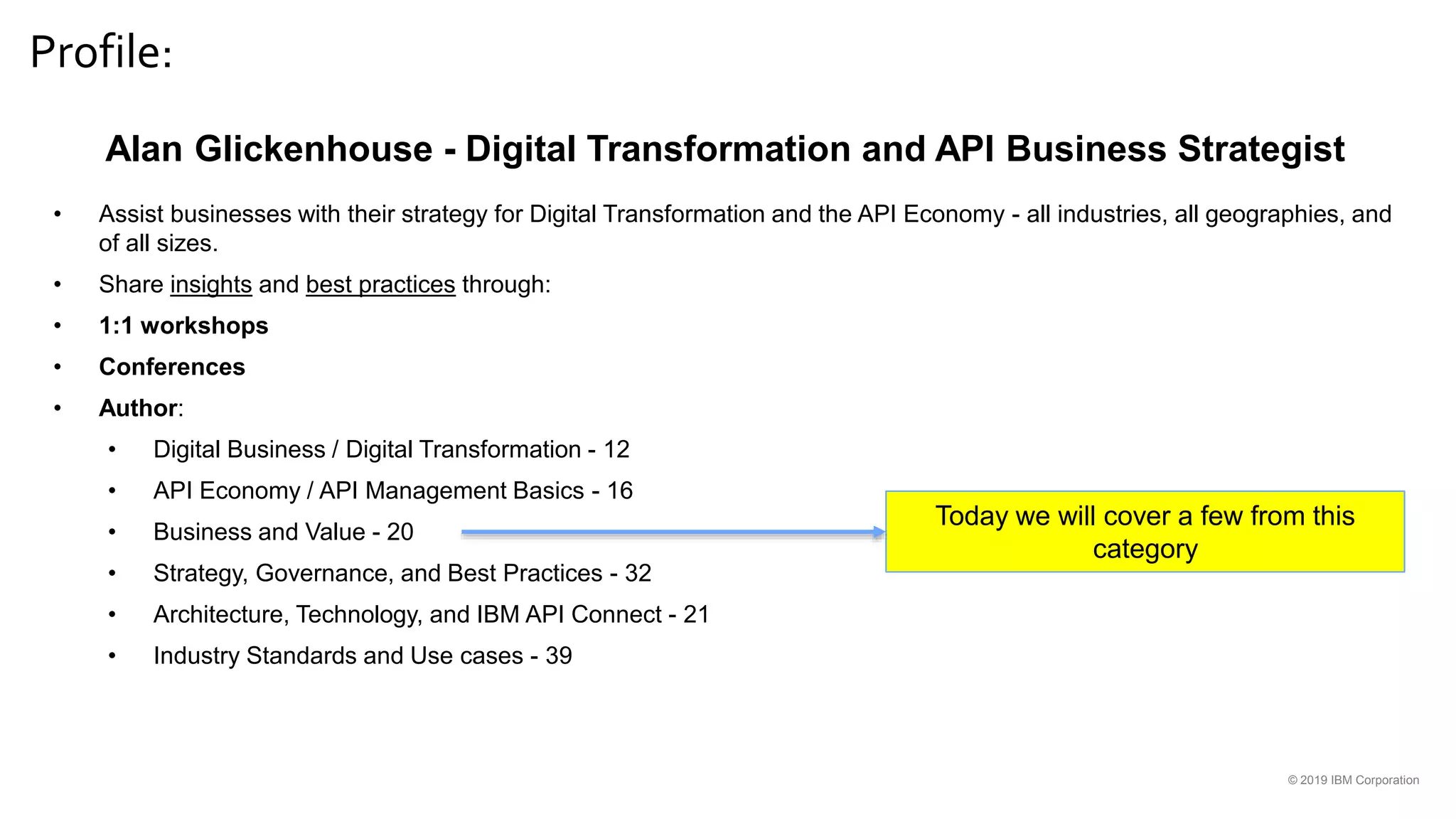 Profile:

Alan Glickenhouse - Digital Transformation and API Business Strategist

• Assist businesses with their strategy for Digital Transformation and the API Economy - all industries, all geographies, and of all sizes.
• Share insights and best practices through:
• 1:1 workshops
• Conferences
• Author:
  • Digital Business / Digital Transformation - 12
  • API Economy / API Management Basics - 16
  • Business and Value - 20
  • Strategy, Governance, and Best Practices - 32
  • Architecture, Technology, and IBM API Connect - 21
  • Industry Standards and Use cases - 39

Today we will cover a few from this category

© 2019 IBM Corporation